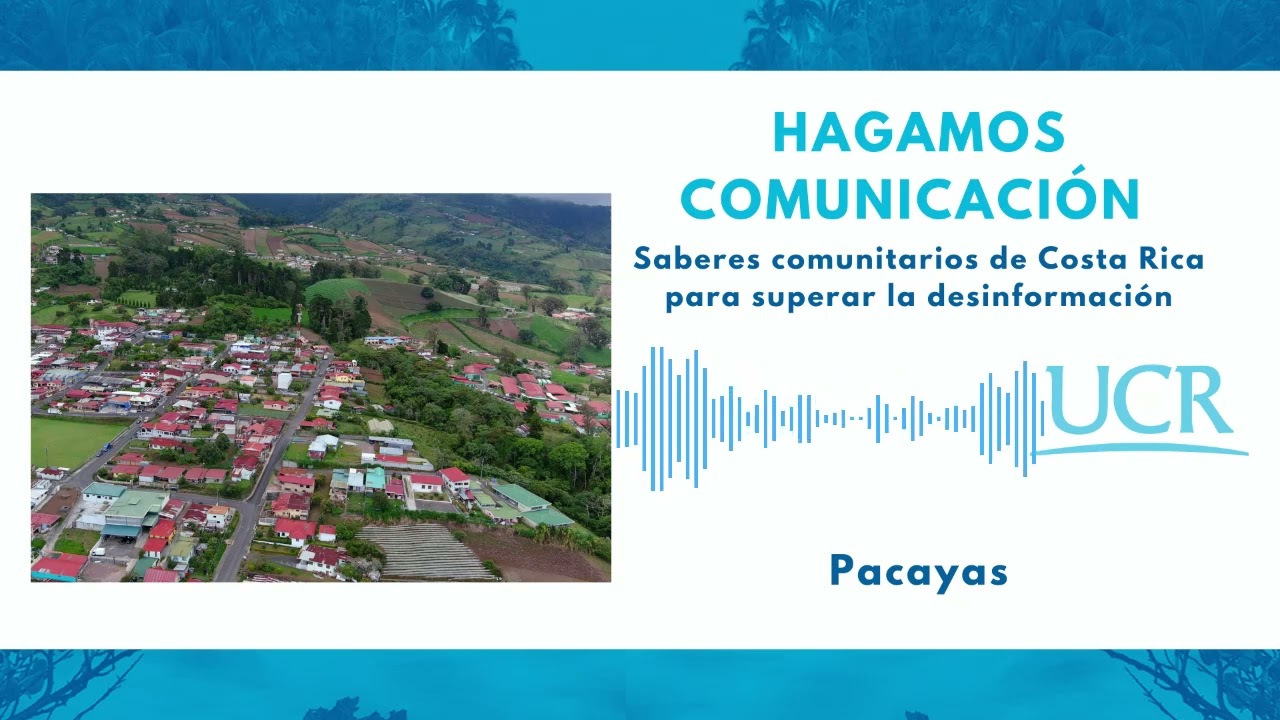 HAGAMOS COMUNICACIÓN

Saberes comunitarios de Costa Rica para superar la desinformación

UCR

Pacayas